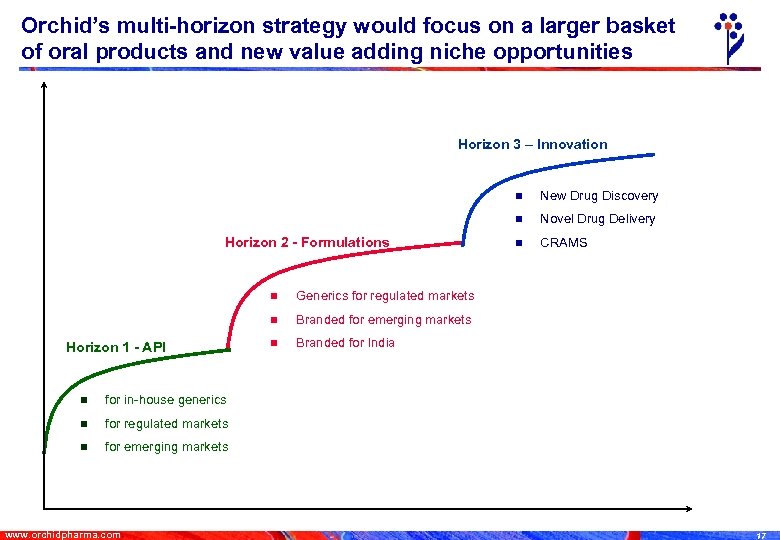 Orchid's multi-horizon strategy would focus on a larger basket of oral products and new value adding niche opportunities

Horizon 3 – Innovation

- New Drug Discovery
- Novel Drug Delivery
- CRAMS

Horizon 2 - Formulations

- Generics for regulated markets
- Branded for emerging markets
- Branded for India

Horizon 1 - API

- for in-house generics
- for regulated markets
- for emerging markets

www.orchidpharma.com

17